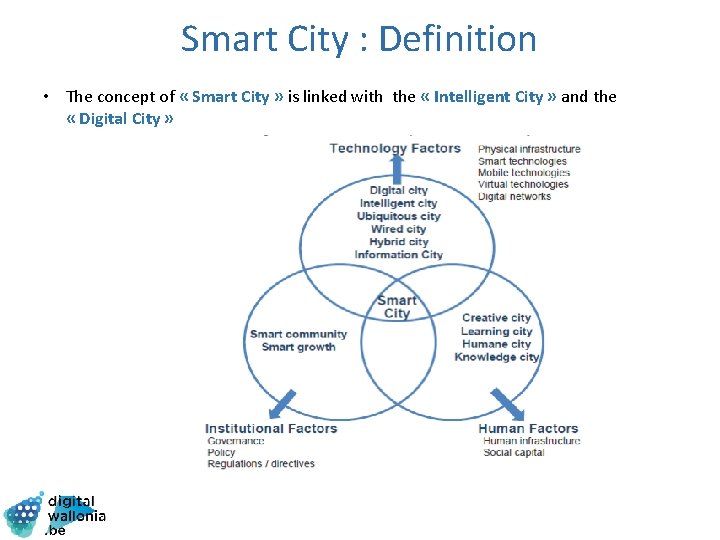 Smart City : Definition

• The concept of « Smart City » is linked with the « Intelligent City » and the « Digital City »

Technology Factors

Physical infrastructure
Smart technologies
Mobile technologies
Virtual technologies
Digital networks

Digital city
Intelligent city
Ubiquitous city
Wired city
Hybrid city
Information City

Smart City

Smart community
Smart growth

Creative city
Learning city
Humane city
Knowledge city

Institutional Factors
Governance
Policy
Regulations / directives

Human Factors
Human infrastructure
Social capital

digital wallonia .be